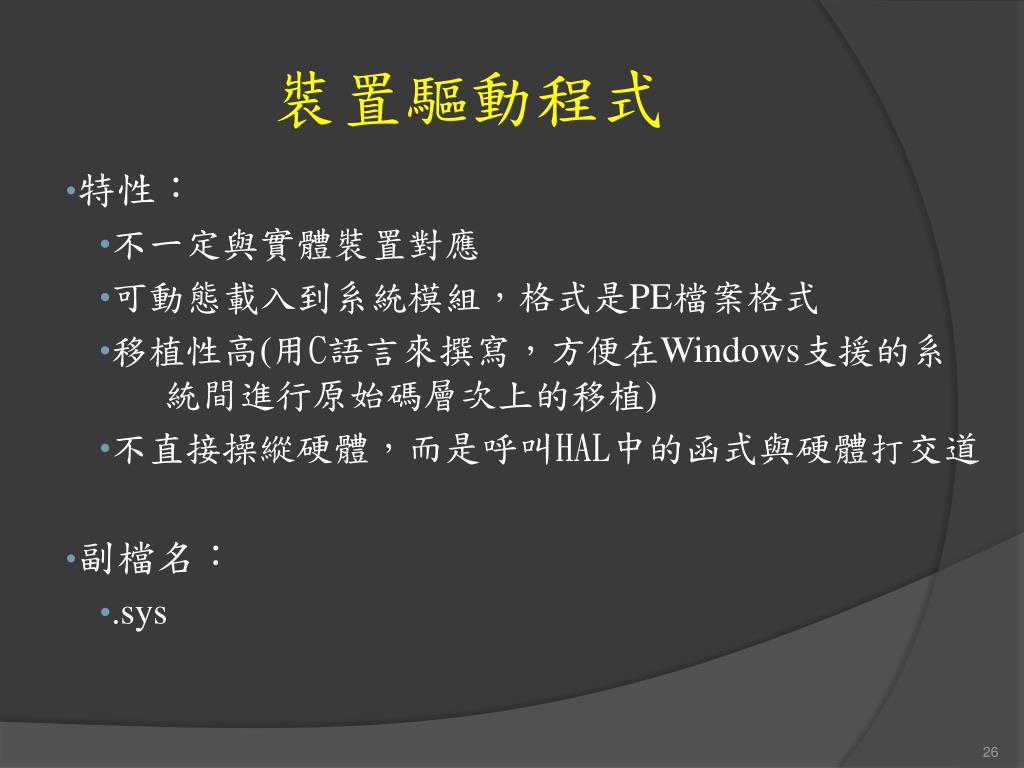 裝置驅動程式

•特性：

•不一定與實體裝置對應

•可動態載入到系統模組，格式是PE檔案格式

•移植性高(用C語言來撰寫，方便在Windows支援的系統間進行原始碼層次上的移植)

•不直接操縱硬體，而是呼叫HAL中的函式與硬體打交道

•副檔名：

•.sys

26